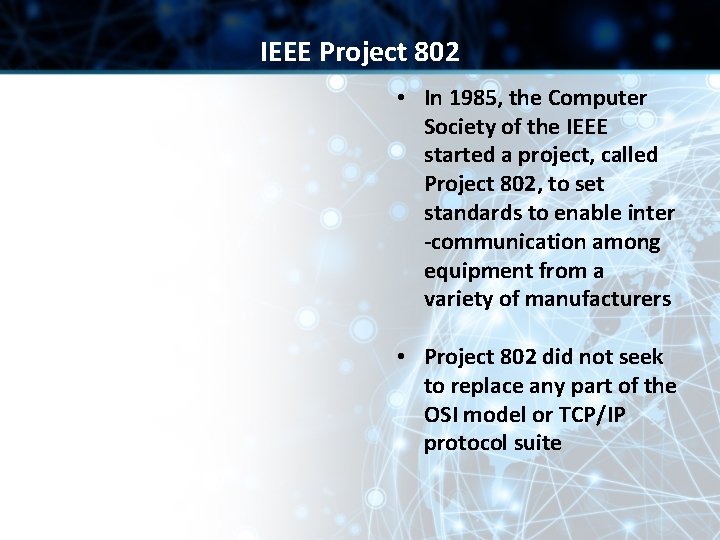 IEEE Project 802

• In 1985, the Computer Society of the IEEE started a project, called Project 802, to set standards to enable inter -communication among equipment from a variety of manufacturers

• Project 802 did not seek to replace any part of the OSI model or TCP/IP protocol suite